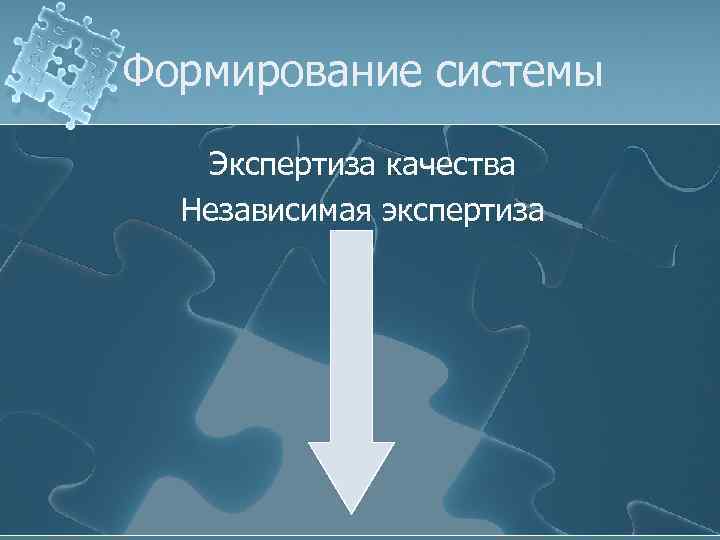 Формирование системы

Экспертиза качества
Независимая экспертиза